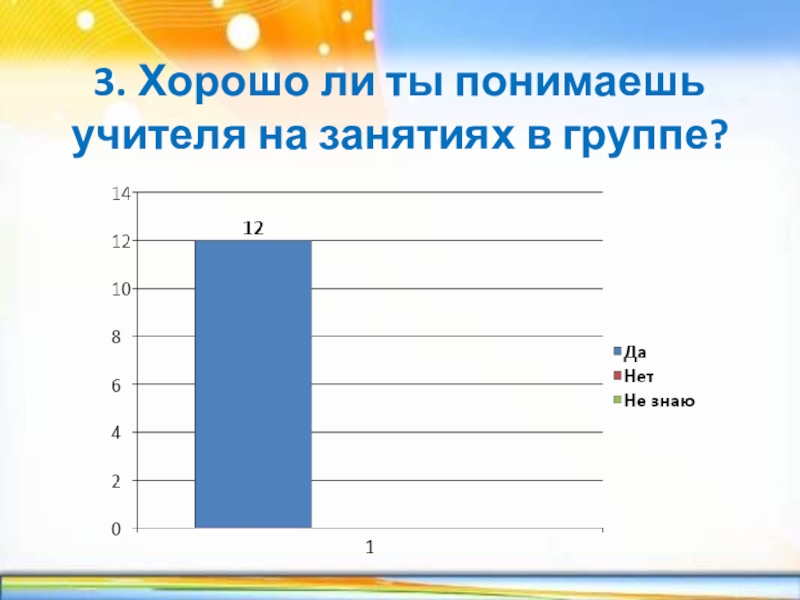 3. Хорошо ли ты понимаешь учителя на занятиях в группе?

14
12
10
8
6
4
2
0

12

1

Да
Нет
Не знаю